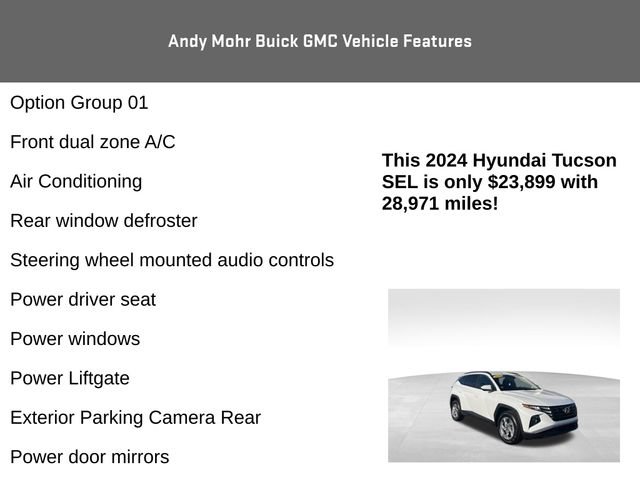 Andy Mohr Buick GMC Vehicle Features

Option Group 01

Front dual zone A/C

Air Conditioning

Rear window defroster

Steering wheel mounted audio controls

Power driver seat

Power windows

Power Liftgate

Exterior Parking Camera Rear

Power door mirrors

This 2024 Hyundai Tucson SEL is only $23,899 with 28,971 miles!